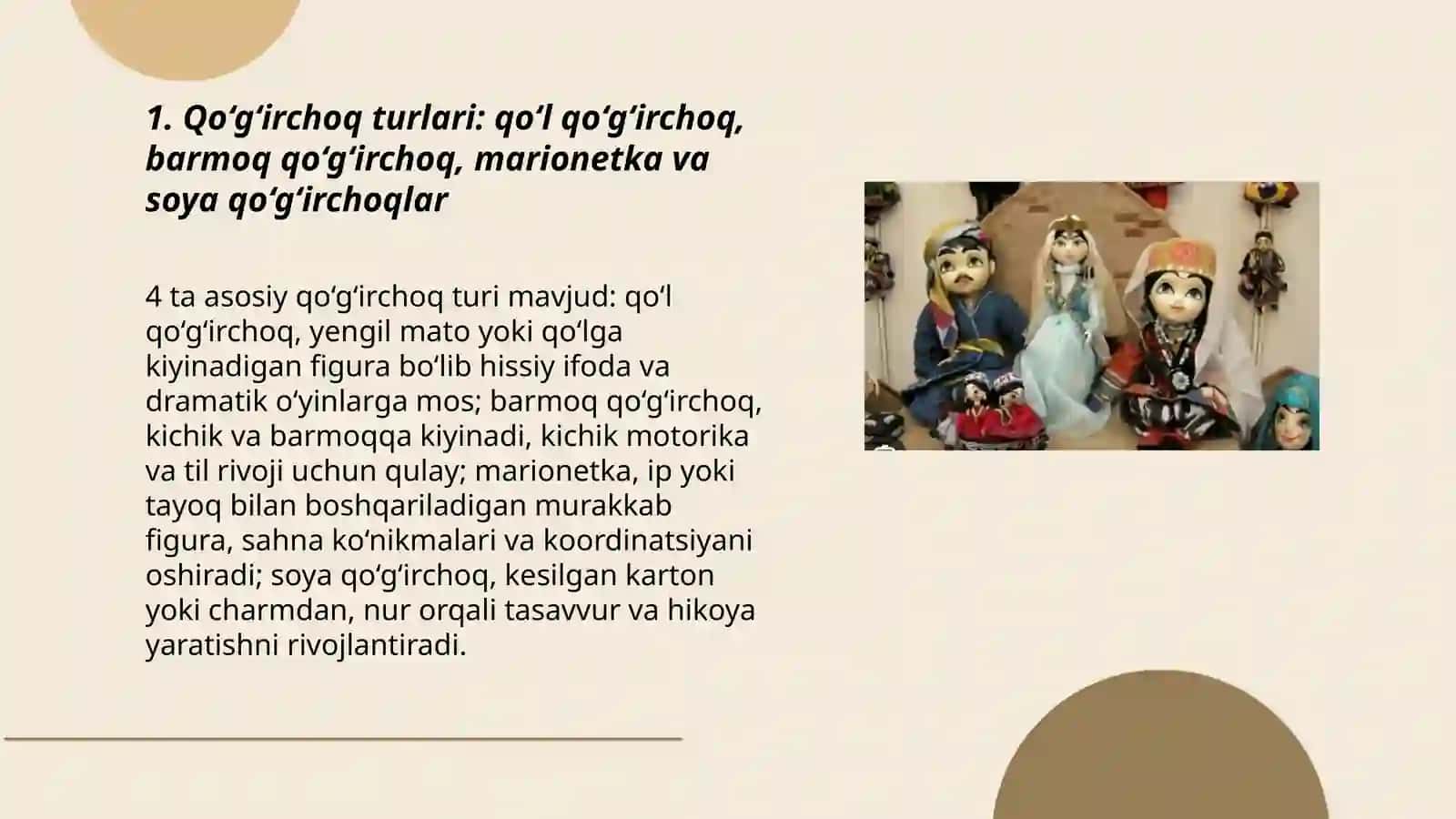 1. Qo‘g‘irchoq turlari: qo‘l qo‘g‘irchoq, barmoq qo‘g‘irchoq, marionetka va soya qo‘g‘irchoqlar

4 ta asosiy qo‘g‘irchoq turi mavjud: qo‘l qo‘g‘irchoq, yengil mato yoki qo‘lga kiyinadigan figura bo‘lib hissiy ifoda va dramatik o‘yinlarga mos; barmoq qo‘g‘irchoq, kichik va barmoqqa kiyinadi, kichik motorika va til rivoji uchun qulay; marionetka, ip yoki tayoq bilan boshqariladigan murakkab figura, sahna ko‘nikmalari va koordinatsiyani oshiradi; soya qo‘g‘irchoq, kesilgan karton yoki charmdan, nur orqali tasavvur va hikoya yaratishni rivojlantiradi.